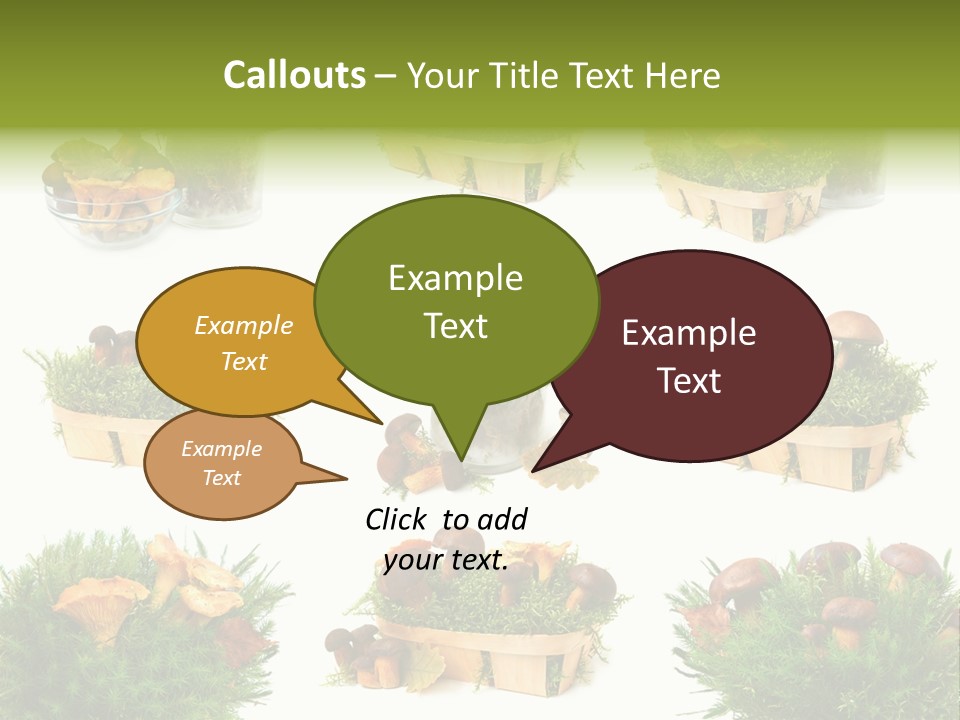 Callouts – Your Title Text Here

Example Text

Example Text

Example Text

Example Text

Click to add your text.